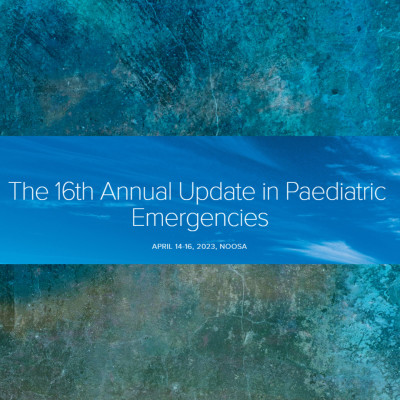 The 16th Annual Update in Paediatric Emergencies

APRIL 14-16, 2023, NOOSA